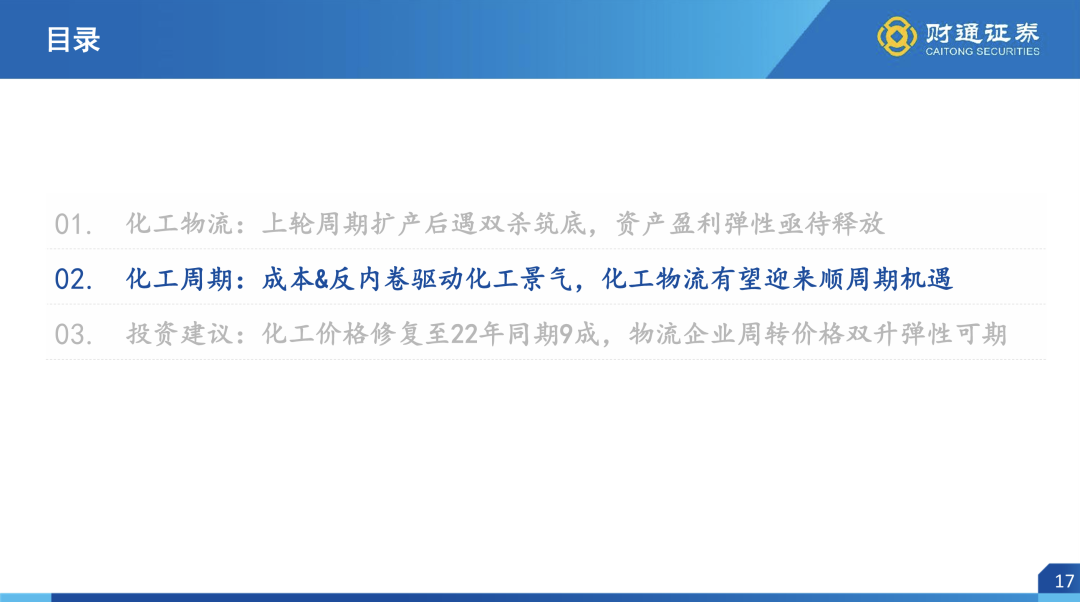 目录

财通证券
CAITONG SECURITIES

01. 化工物流：上轮周期扩产后遇双杀筑底，资产盈利弹性亟待释放

02. 化工周期：成本&反内卷驱动化工景气，化工物流有望迎来顺周期机遇

03. 投资建议：化工价格修复至22年同期9成，物流企业周转价格双升弹性可期

17